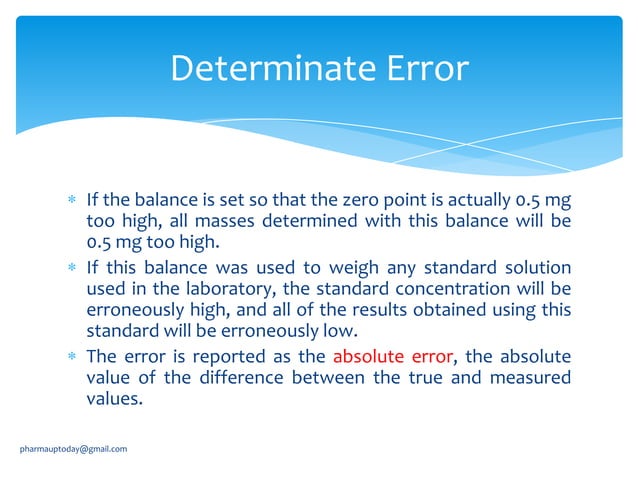 Determinate Error

* If the balance is set so that the zero point is actually 0.5 mg too high, all masses determined with this balance will be 0.5 mg too high.
* If this balance was used to weigh any standard solution used in the laboratory, the standard concentration will be erroneously high, and all of the results obtained using this standard will be erroneously low.
* The error is reported as the absolute error, the absolute value of the difference between the true and measured values.

pharmauptoday@gmail.com